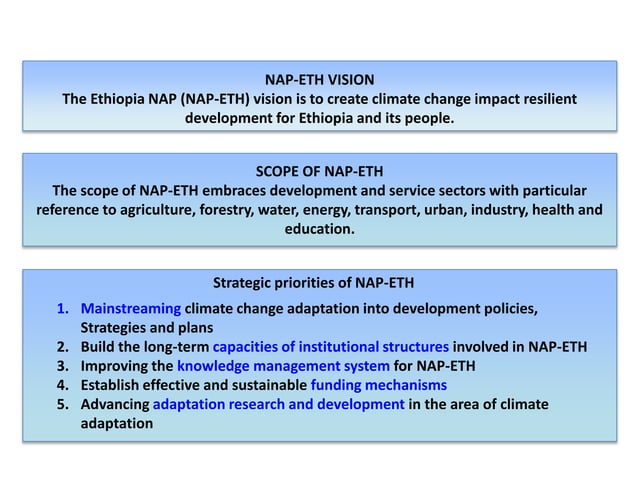 NAP-ETH VISION
The Ethiopia NAP (NAP-ETH) vision is to create climate change impact resilient development for Ethiopia and its people.

SCOPE OF NAP-ETH
The scope of NAP-ETH embraces development and service sectors with particular reference to agriculture, forestry, water, energy, transport, urban, industry, health and education.

Strategic priorities of NAP-ETH
1. Mainstreaming climate change adaptation into development policies, Strategies and plans
2. Build the long-term capacities of institutional structures involved in NAP-ETH
3. Improving the knowledge management system for NAP-ETH
4. Establish effective and sustainable funding mechanisms
5. Advancing adaptation research and development in the area of climate adaptation